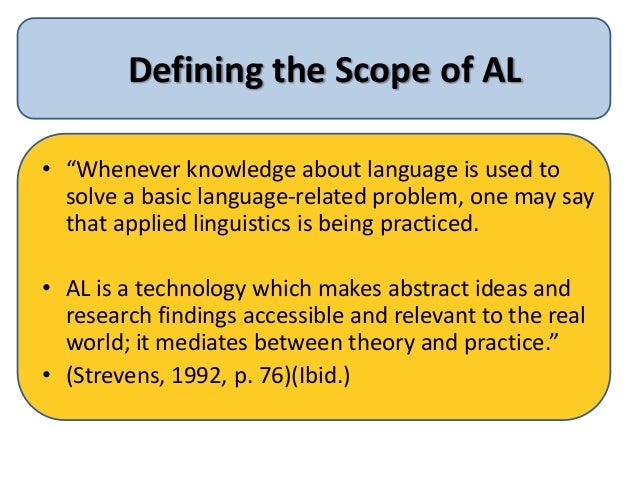 Defining the Scope of AL

• “Whenever knowledge about language is used to solve a basic language-related problem, one may say that applied linguistics is being practiced.

• AL is a technology which makes abstract ideas and research findings accessible and relevant to the real world; it mediates between theory and practice.”

• (Strevens, 1992, p. 76)(Ibid.)